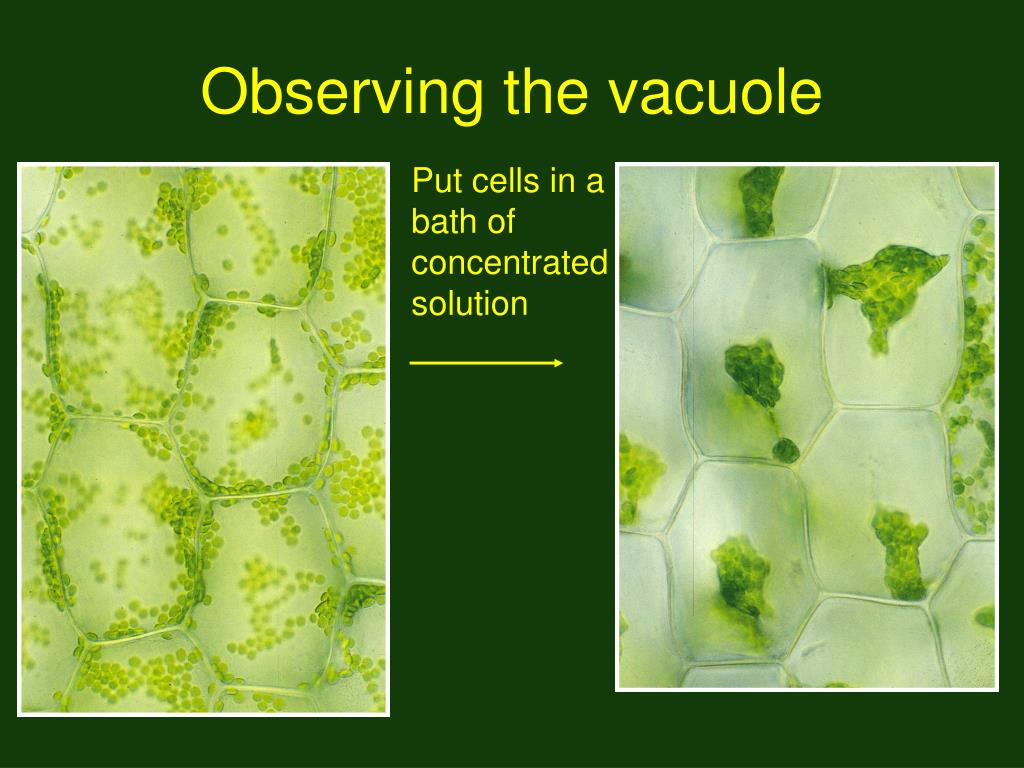 Observing the vacuole

Put cells in a bath of concentrated solution